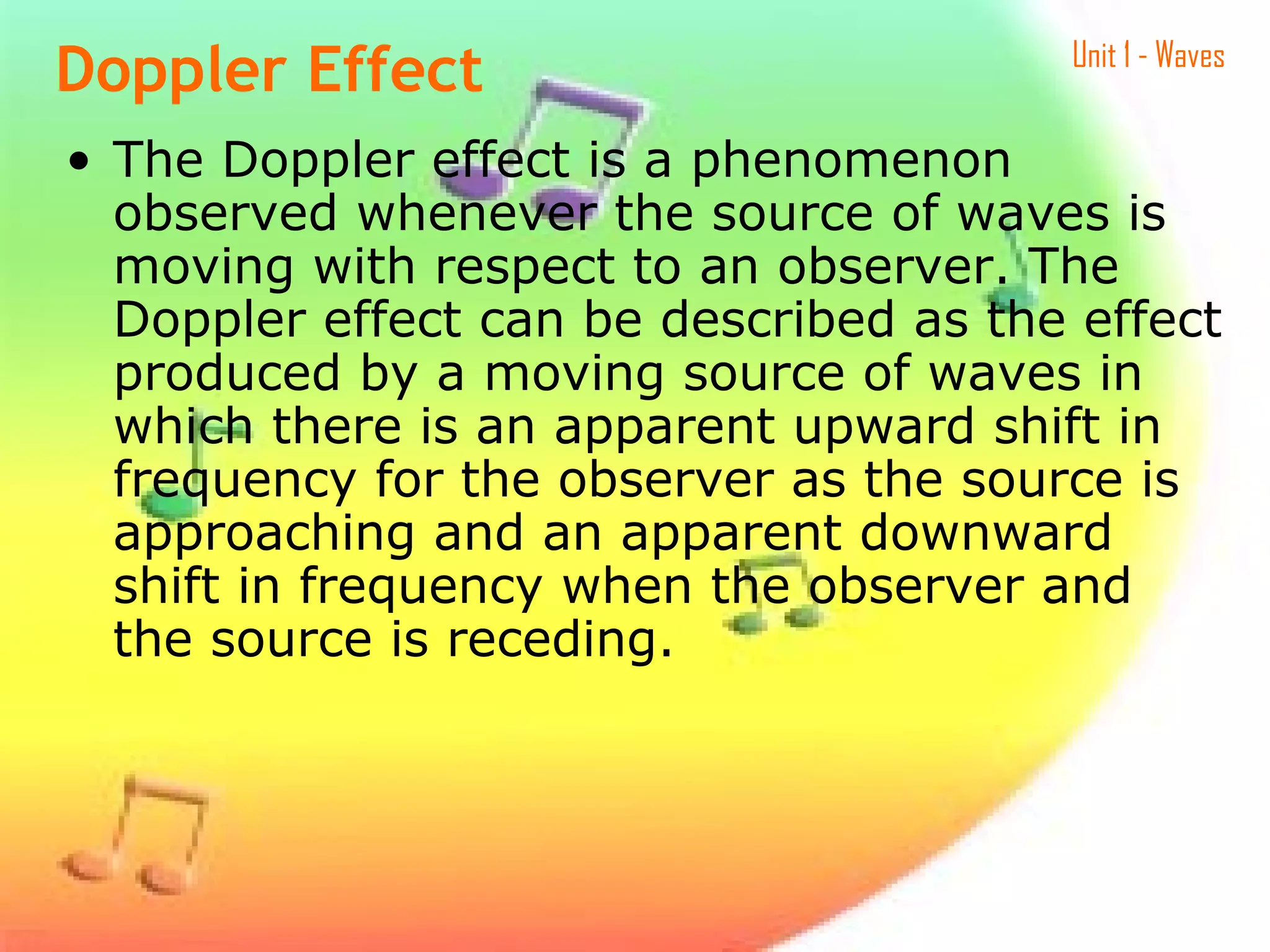 Doppler Effect

Unit 1 - Waves

• The Doppler effect is a phenomenon observed whenever the source of waves is moving with respect to an observer. The Doppler effect can be described as the effect produced by a moving source of waves in which there is an apparent upward shift in frequency for the observer as the source is approaching and an apparent downward shift in frequency when the observer and the source is receding.